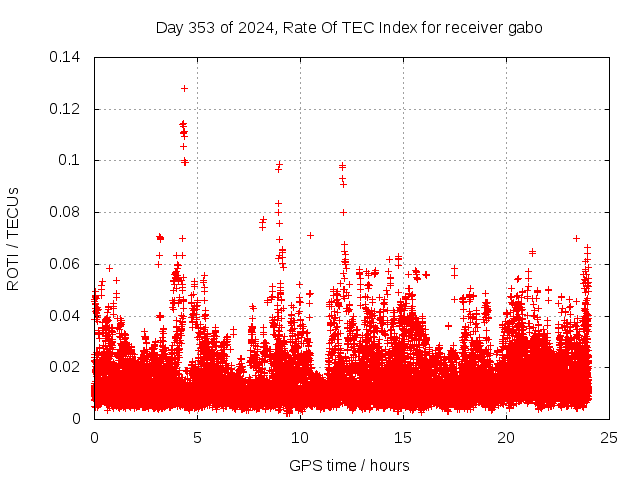 Day 353 of 2024, Rate Of TEC Index for receiver gabo

ROTI / TECUs

0.14
0.12
0.1
0.08
0.06
0.04
0.02
0

0
5
10
15
20
25

GPS time / hours